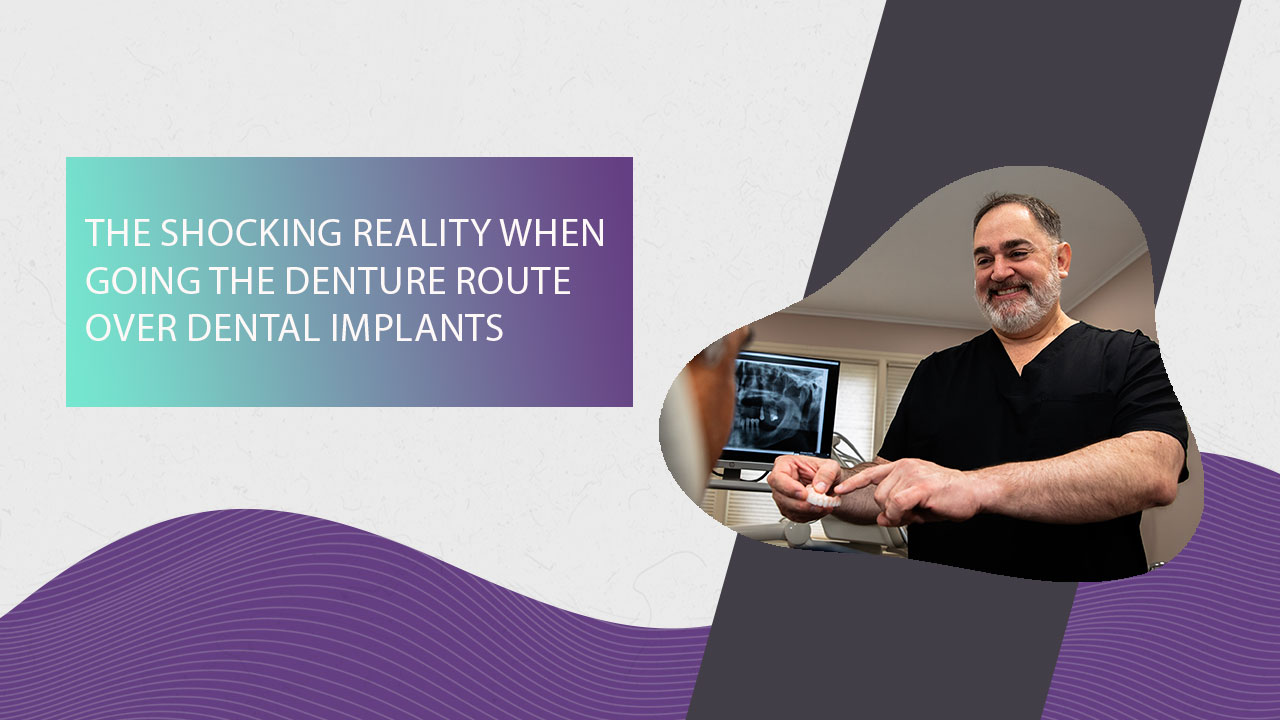 THE SHOCKING REALITY WHEN GOING THE DENTURE ROUTE OVER DENTAL IMPLANTS